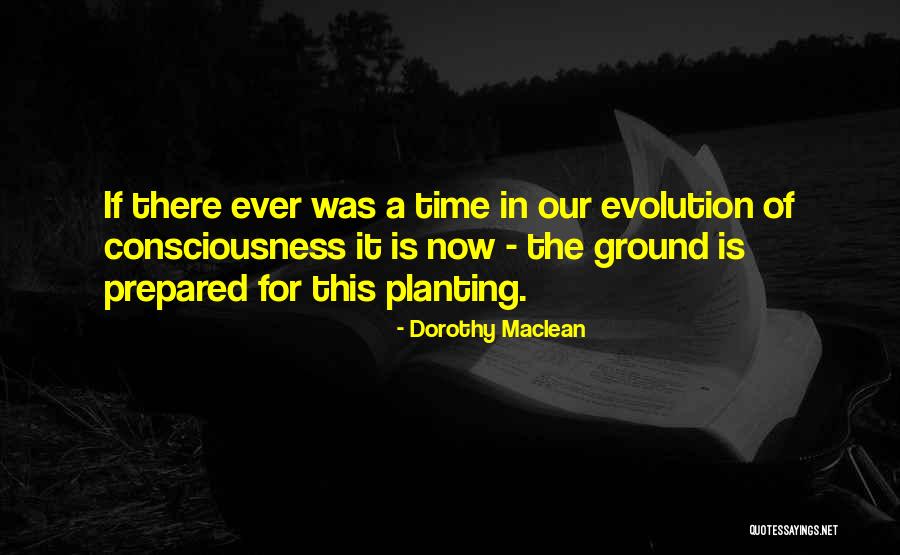 If there ever was a time in our evolution of consciousness it is now - the ground is prepared for this planting.

- Dorothy Maclean

QUOTESSAYINGS.NET